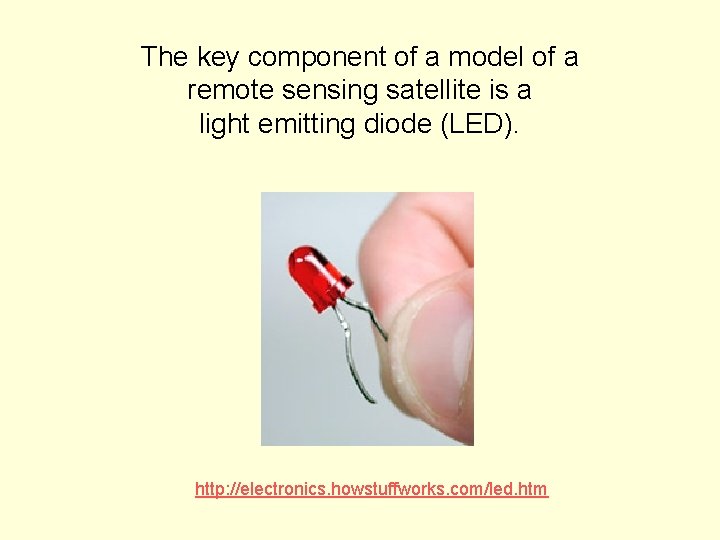 The key component of a model of a remote sensing satellite is a light emitting diode (LED).

http://electronics.howstuffworks.com/led.htm